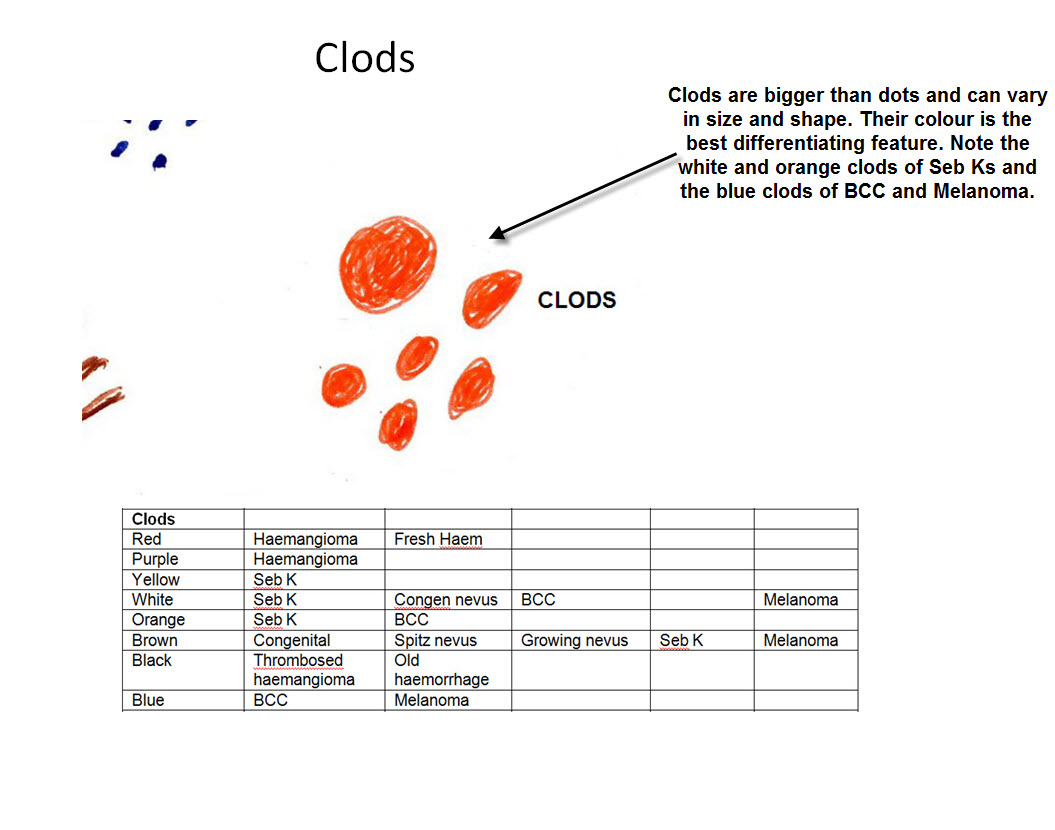 Clods

Clods are bigger than dots and can vary in size and shape. Their colour is the best differentiating feature. Note the white and orange clods of Seb Ks and the blue clods of BCC and Melanoma.

CLODS

| Clods | | | | | |
|---|---|---|---|---|---|
| Red | Haemangioma | Fresh Haem | | | |
| Purple | Haemangioma | | | | |
| Yellow | Seb K | | | | |
| White | Seb K | Congen nevus | BCC | | Melanoma |
| Orange | Seb K | BCC | | | |
| Brown | Congenital | Spitz nevus | Growing nevus | Seb K | Melanoma |
| Black | Thrombosed haemangioma | Old haemorrhage | | | |
| Blue | BCC | Melanoma | | | |